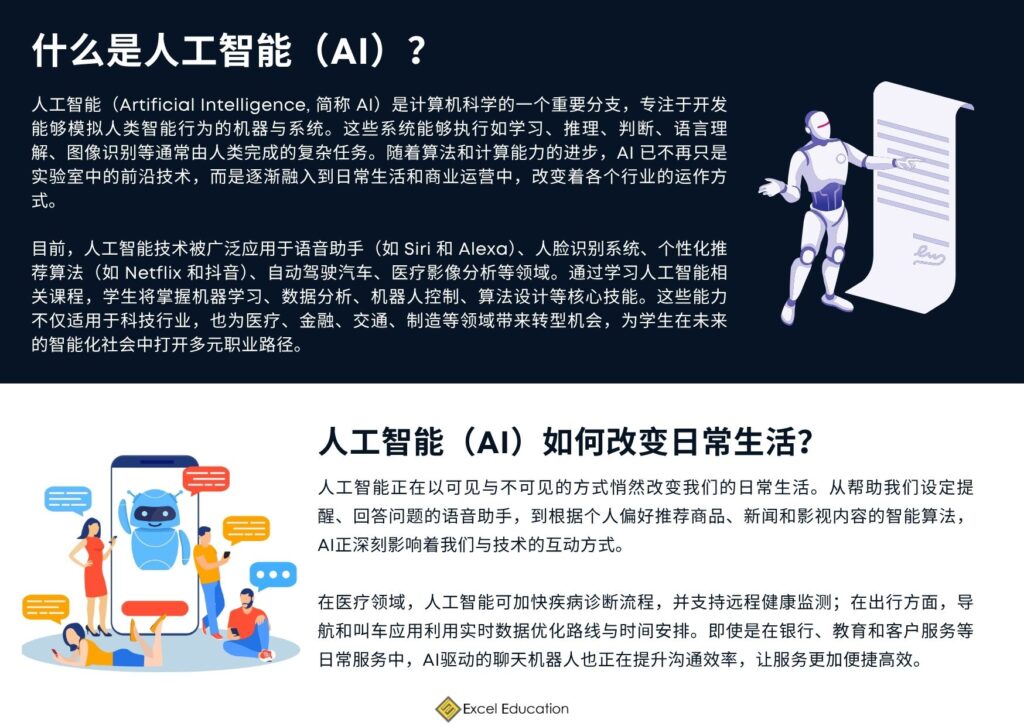 什么是人工智能（AI）？

人工智能（Artificial Intelligence, 简称 AI）是计算机科学的一个重要分支，专注于开发能够模拟人类智能行为的机器与系统。这些系统能够执行如学习、推理、判断、语言理解、图像识别等通常由人类完成的复杂任务。随着算法和计算能力的进步，AI 已不再只是实验室中的前沿技术，而是逐渐融入到日常生活和商业运营中，改变着各个行业的运作方式。

目前，人工智能技术被广泛应用于语音助手（如 Siri 和 Alexa）、人脸识别系统、个性化推荐算法（如 Netflix 和抖音）、自动驾驶汽车、医疗影像分析等领域。通过学习人工智能相关课程，学生将掌握机器学习、数据分析、机器人控制、算法设计等核心技能。这些能力不仅适用于科技行业，也为医疗、金融、交通、制造等领域带来转型机会，为学生在未来的智能化社会中打开多元职业路径。

人工智能（AI）如何改变日常生活?

人工智能正在以可见与不可见的方式悄然改变我们的日常生活。从帮助我们设定提醒、回答问题的语音助手，到根据个人偏好推荐商品、新闻和影视内容的智能算法，AI正深刻影响着我们与技术的互动方式。

在医疗领域，人工智能可加快疾病诊断流程，并支持远程健康监测；在出行方面，导航和叫车应用利用实时数据优化路线与时间安排。即使是在银行、教育和客户服务等日常服务中，AI驱动的聊天机器人也正在提升沟通效率，让服务更加便捷高效。

Excel Education